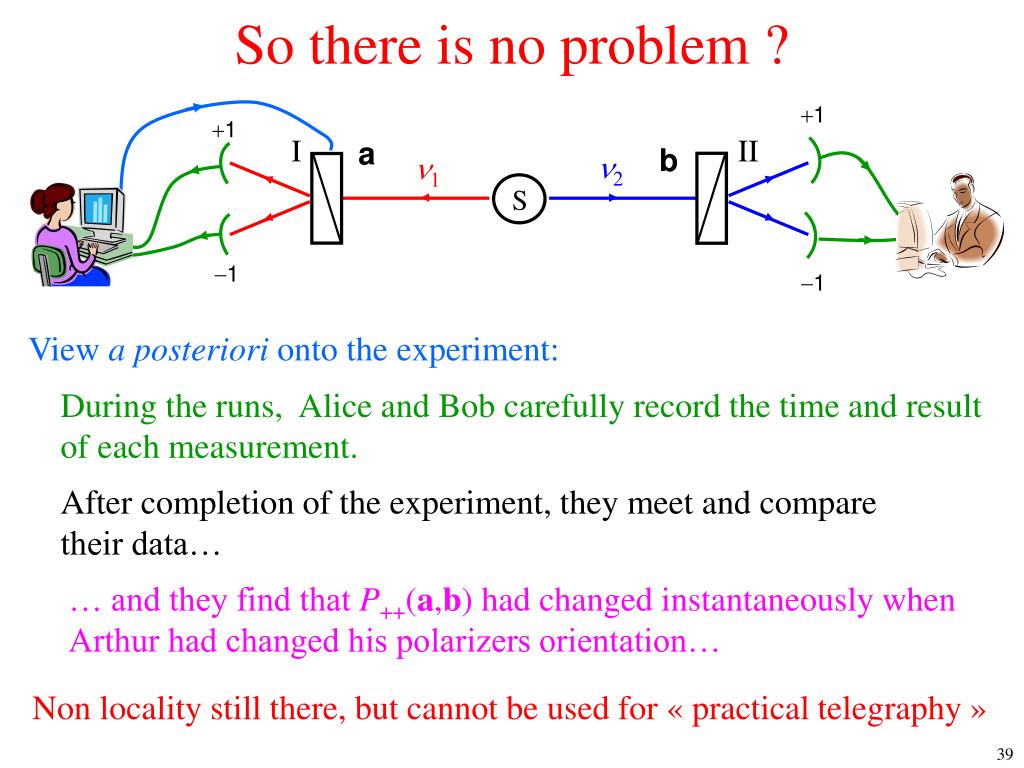 So there is no problem ?

+1
I
a
$\nu_1$
S
$\nu_2$
b
II
+1
−1
−1

View *a posteriori* onto the experiment:

During the runs, Alice and Bob carefully record the time and result of each measurement.

After completion of the experiment, they meet and compare their data…

… and they find that $P_{++}(\mathbf{a},\mathbf{b})$ had changed instantaneously when Arthur had changed his polarizers orientation…

Non locality still there, but cannot be used for « practical telegraphy »

39